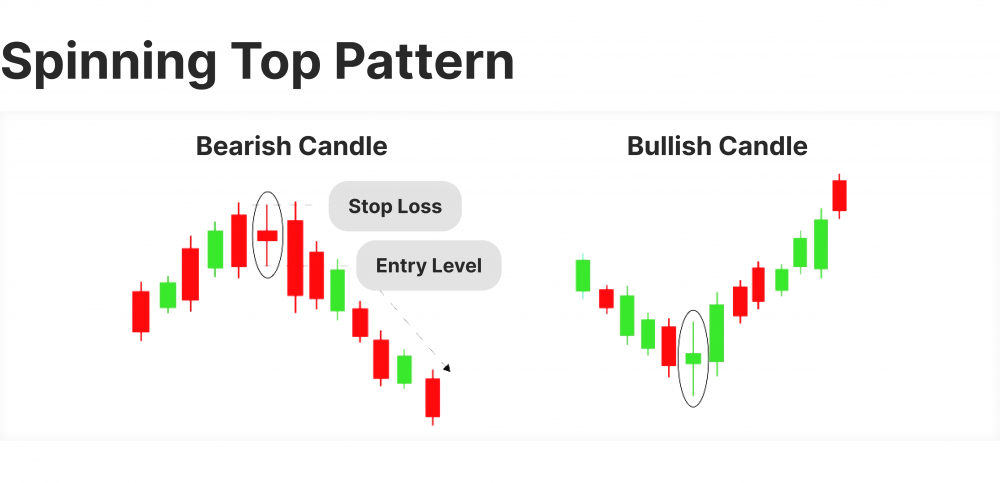 Spinning Top Pattern

Bearish Candle

Stop Loss

Entry Level

Bullish Candle